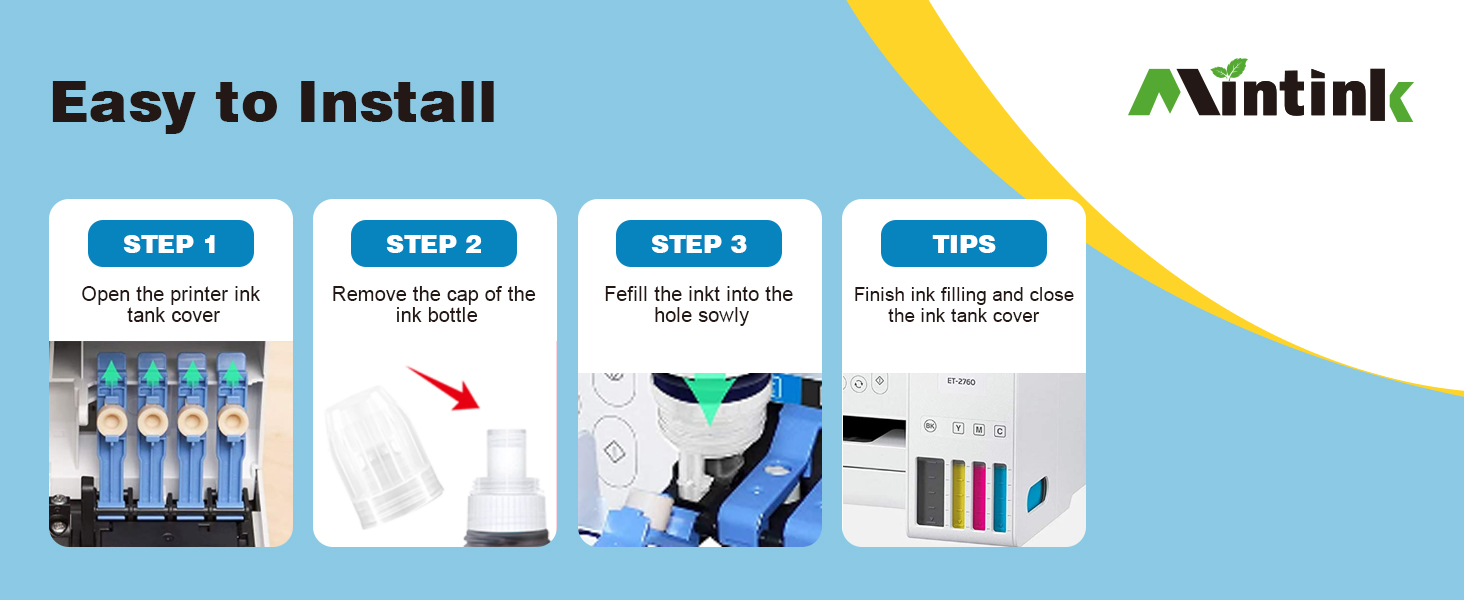 Easy to Install

Mintink

STEP 1

Open the printer ink tank cover

STEP 2

Remove the cap of the ink bottle

STEP 3

Fefill the inkt into the hole sowly

TIPS

Finish ink filling and close the ink tank cover

ET-2760

BK Y M C